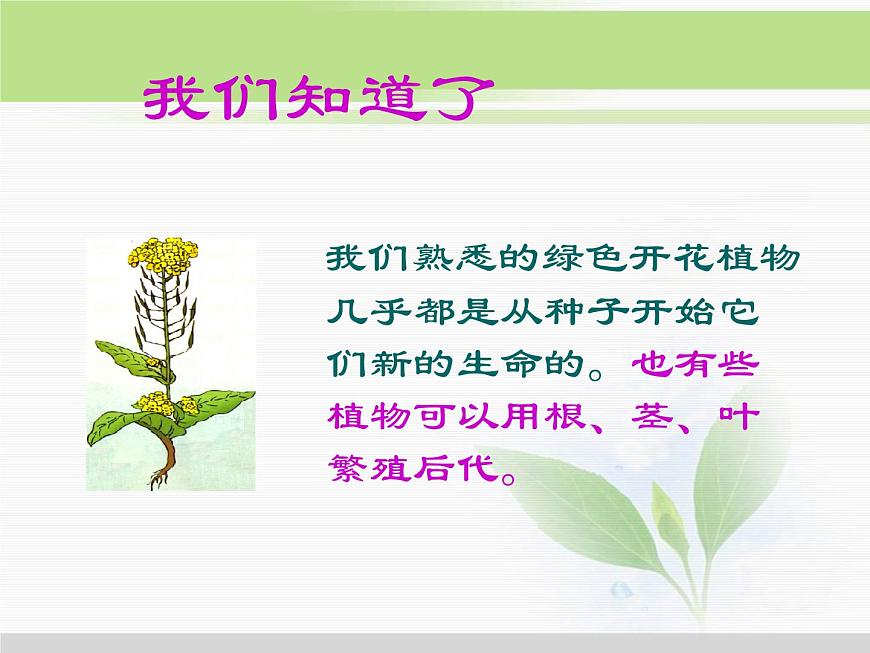 我们知道了

我们熟悉的绿色开花植物几乎都是从种子开始它们新的生命的。也有些植物可以用根、茎、叶繁殖后代。